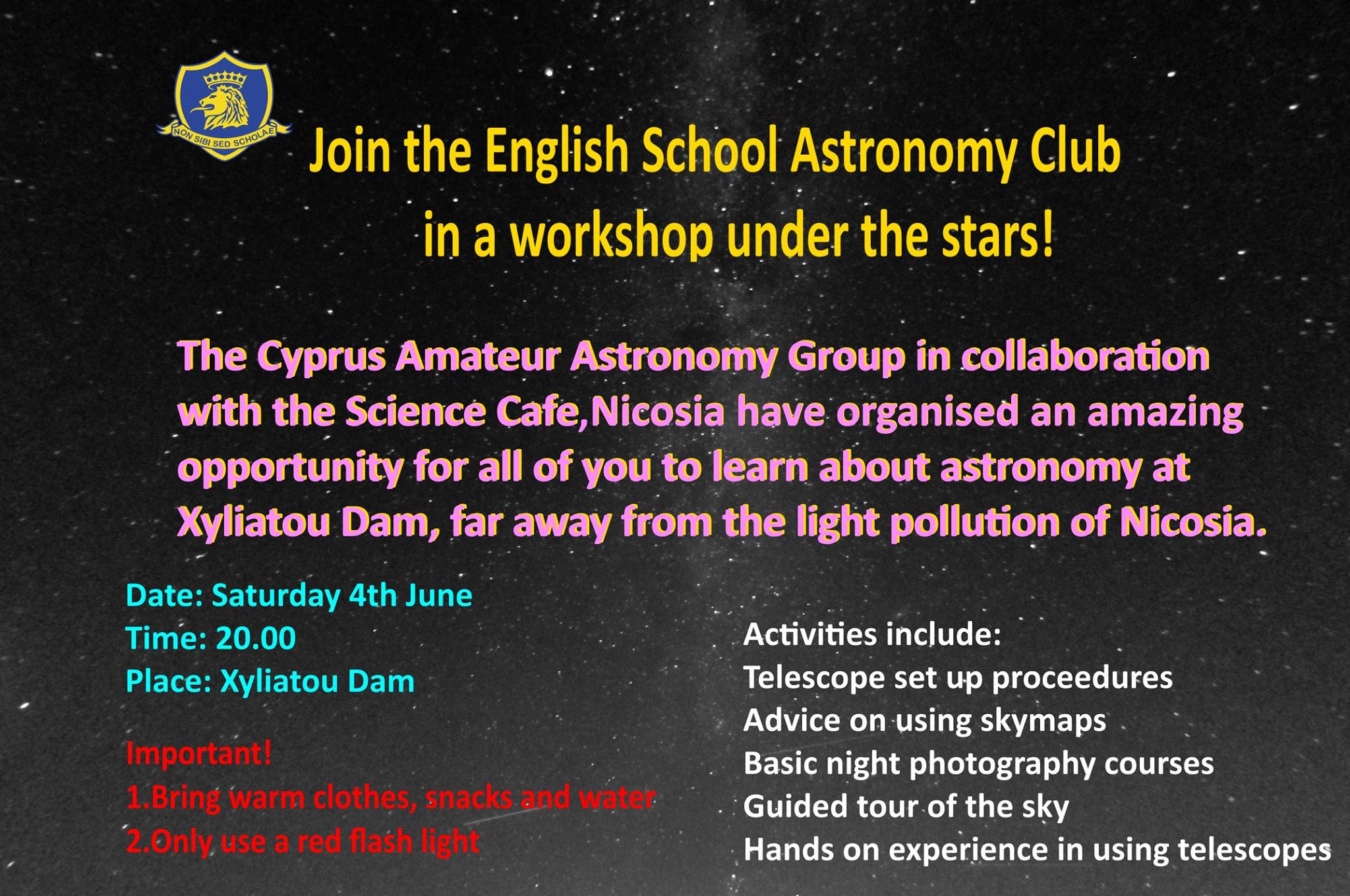 NON SIBI SED SCHOLAE

Join the English School Astronomy Club in a workshop under the stars!

The Cyprus Amateur Astronomy Group in collaboration with the Science Cafe,Nicosia have organised an amazing opportunity for all of you to learn about astronomy at Xyliatou Dam, far away from the light pollution of Nicosia.

Date: Saturday 4th June
Time: 20.00
Place: Xyliatou Dam

Important!
1.Bring warm clothes, snacks and water
2.Only use a red flash light

Activities include:
Telescope set up proceedures
Advice on using skymaps
Basic night photography courses
Guided tour of the sky
Hands on experience in using telescopes